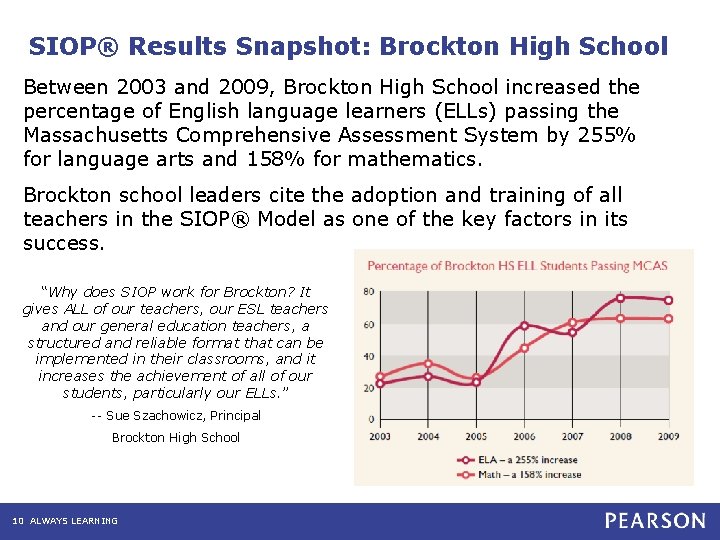 SIOP® Results Snapshot: Brockton High School

Between 2003 and 2009, Brockton High School increased the percentage of English language learners (ELLs) passing the Massachusetts Comprehensive Assessment System by 255% for language arts and 158% for mathematics.

Brockton school leaders cite the adoption and training of all teachers in the SIOP® Model as one of the key factors in its success.

"Why does SIOP work for Brockton? It gives ALL of our teachers, our ESL teachers and our general education teachers, a structured and reliable format that can be implemented in their classrooms, and it increases the achievement of all of our students, particularly our ELLs."

-- Sue Szachowicz, Principal

Brockton High School

Percentage of Brockton HS ELL Students Passing MCAS

80
60
40
20
0

2003 2004 2005 2006 2007 2008 2009

ELA – a 255% increase
Math – a 158% increase

10 ALWAYS LEARNING

PEARSON